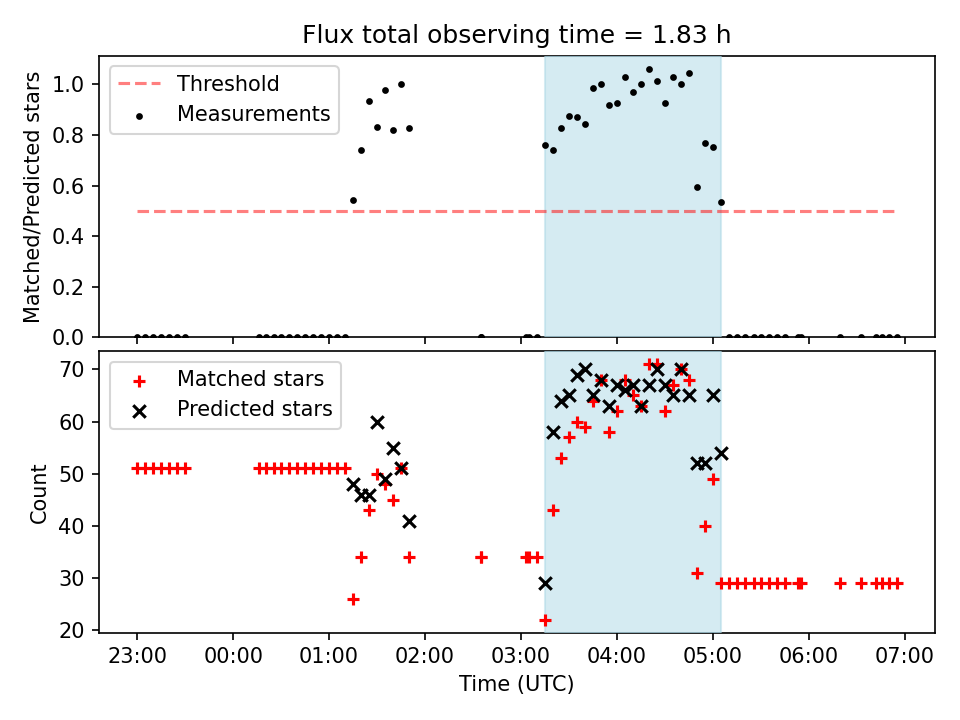 Flux total observing time = 1.83 h

Threshold
Measurements

Matched/Predicted stars

1.0
0.8
0.6
0.4
0.2
0.0

Matched stars
Predicted stars

Count

70
60
50
40
30
20

23:00 00:00 01:00 02:00 03:00 04:00 05:00 06:00 07:00

Time (UTC)